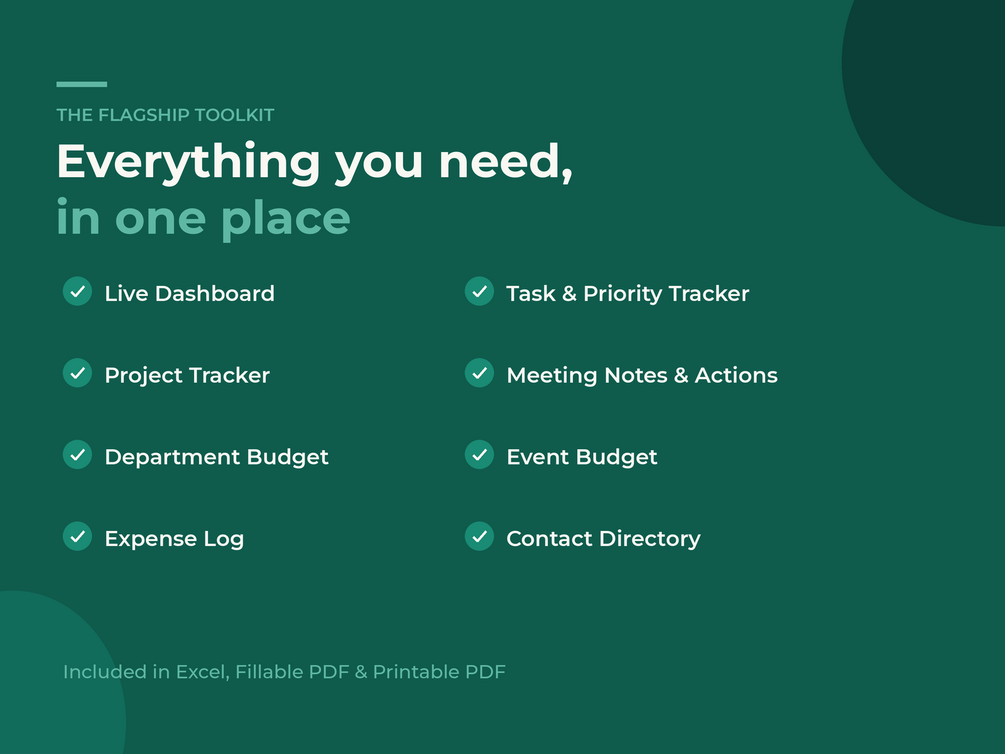 THE FLAGSHIP TOOLKIT

Everything you need, in one place

Live Dashboard

Project Tracker

Department Budget

Expense Log

Task & Priority Tracker

Meeting Notes & Actions

Event Budget

Contact Directory

Included in Excel, Fillable PDF & Printable PDF